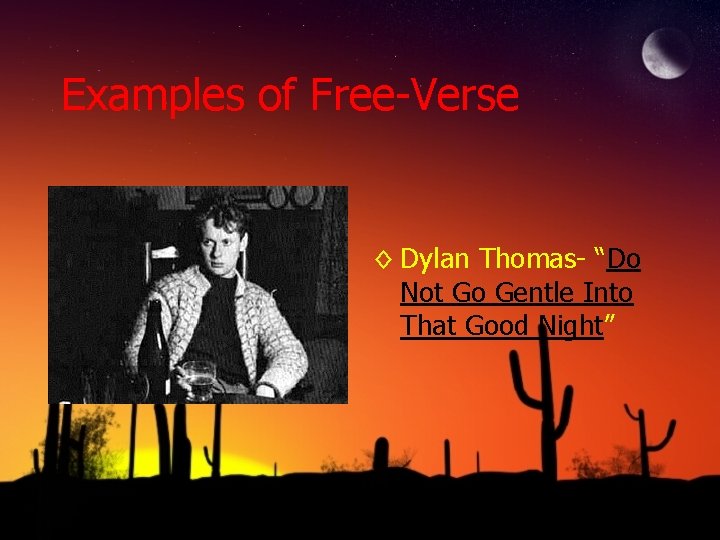 Examples of Free-Verse

◊ Dylan Thomas- “Do Not Go Gentle Into That Good Night”